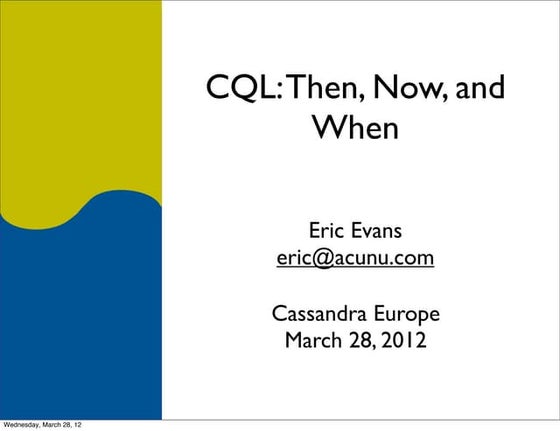 CQL: Then, Now, and When

Eric Evans
eric@acunu.com

Cassandra Europe
March 28, 2012

Wednesday, March 28, 12